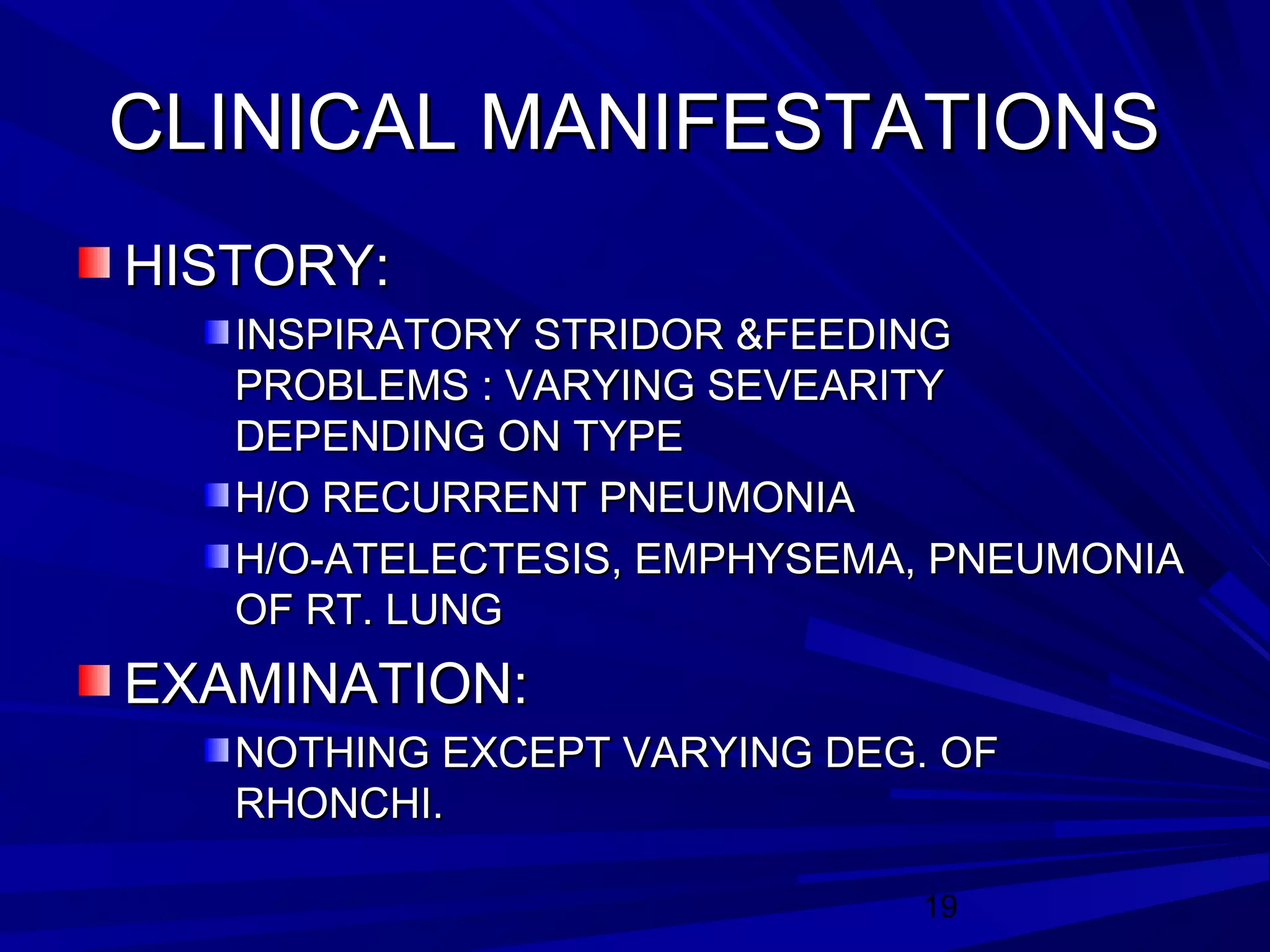 CLINICAL MANIFESTATIONS

HISTORY:

INSPIRATORY STRIDOR &FEEDING PROBLEMS : VARYING SEVEARITY DEPENDING ON TYPE

H/O RECURRENT PNEUMONIA

H/O-ATELECTESIS, EMPHYSEMA, PNEUMONIA OF RT. LUNG

EXAMINATION:

NOTHING EXCEPT VARYING DEG. OF RHONCHI.

19